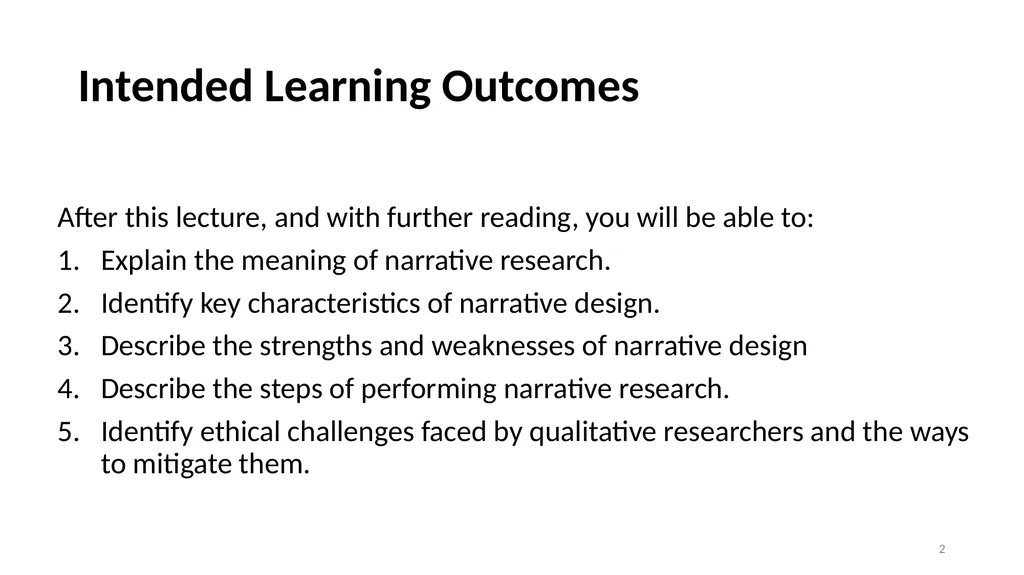 Intended Learning Outcomes

After this lecture, and with further reading, you will be able to:

1. Explain the meaning of narrative research.
2. Identify key characteristics of narrative design.
3. Describe the strengths and weaknesses of narrative design
4. Describe the steps of performing narrative research.
5. Identify ethical challenges faced by qualitative researchers and the ways to mitigate them.

2